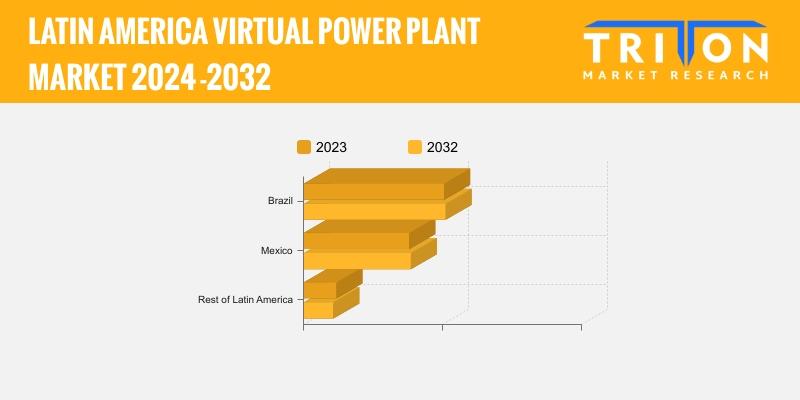 LATIN AMERICA VIRTUAL POWER PLANT MARKET 2024-2032

TRITON
MARKET RESEARCH

2023
2032

Brazil
Mexico
Rest of Latin America